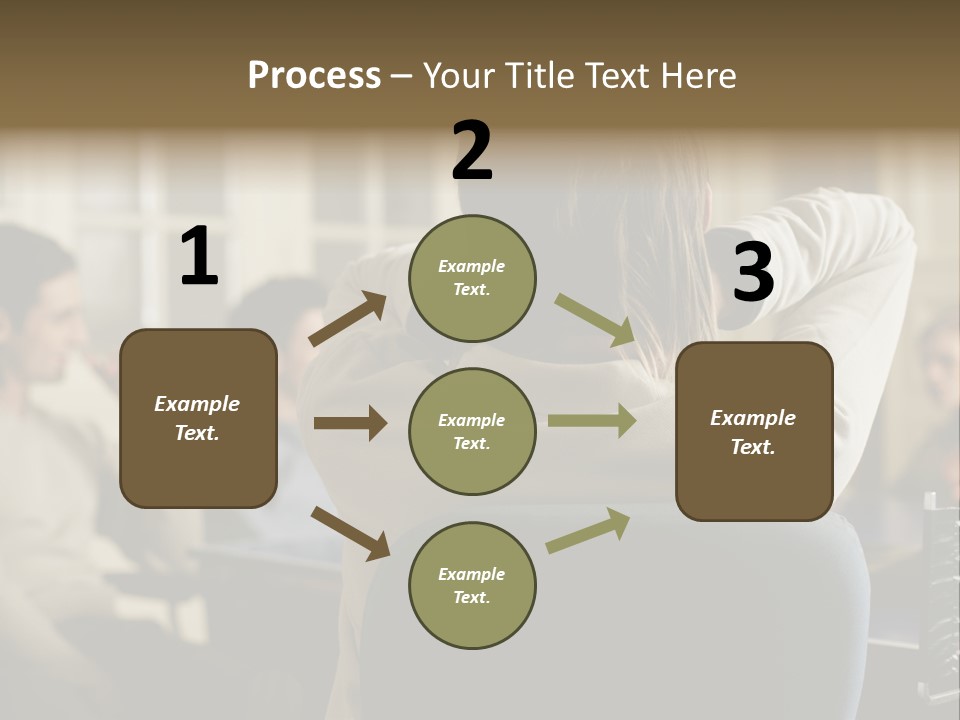 Process – Your Title Text Here

1

Example Text.

2

Example Text.

Example Text.

Example Text.

3

Example Text.